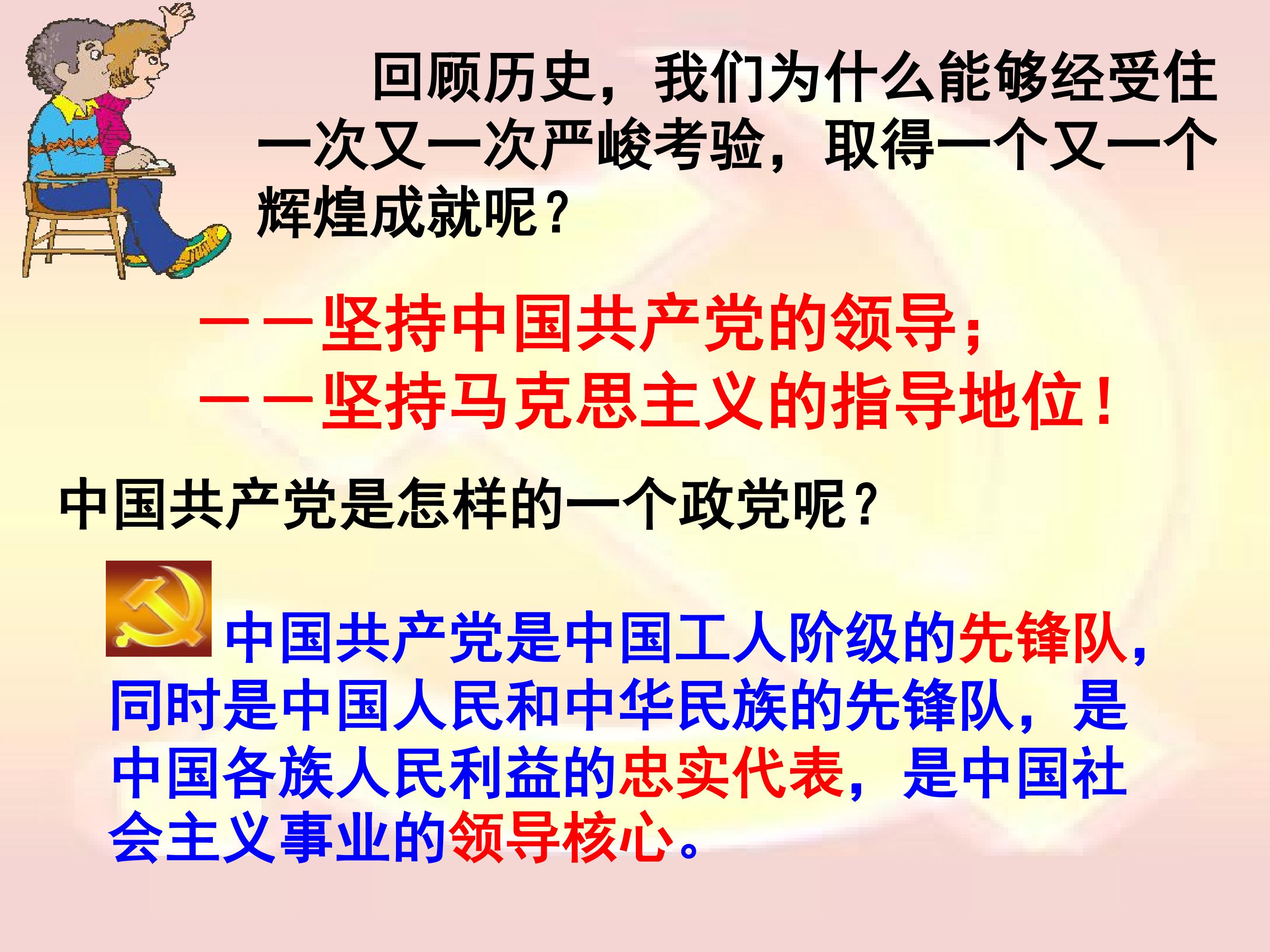 回顾历史，我们为什么能够经受住一次又一次严峻考验，取得一个又一个辉煌成就呢？

——坚持中国共产党的领导；
——坚持马克思主义的指导地位！

中国共产党是怎样的一个政党呢？

中国共产党是中国工人阶级的先锋队，同时是中国人民和中华民族的先锋队，是中国各族人民利益的忠实代表，是中国社会主义事业的领导核心。